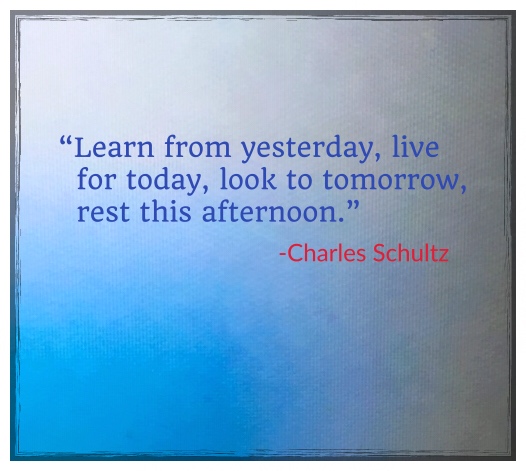 “Learn from yesterday, live for today, look to tomorrow, rest this afternoon.”

-Charles Schultz